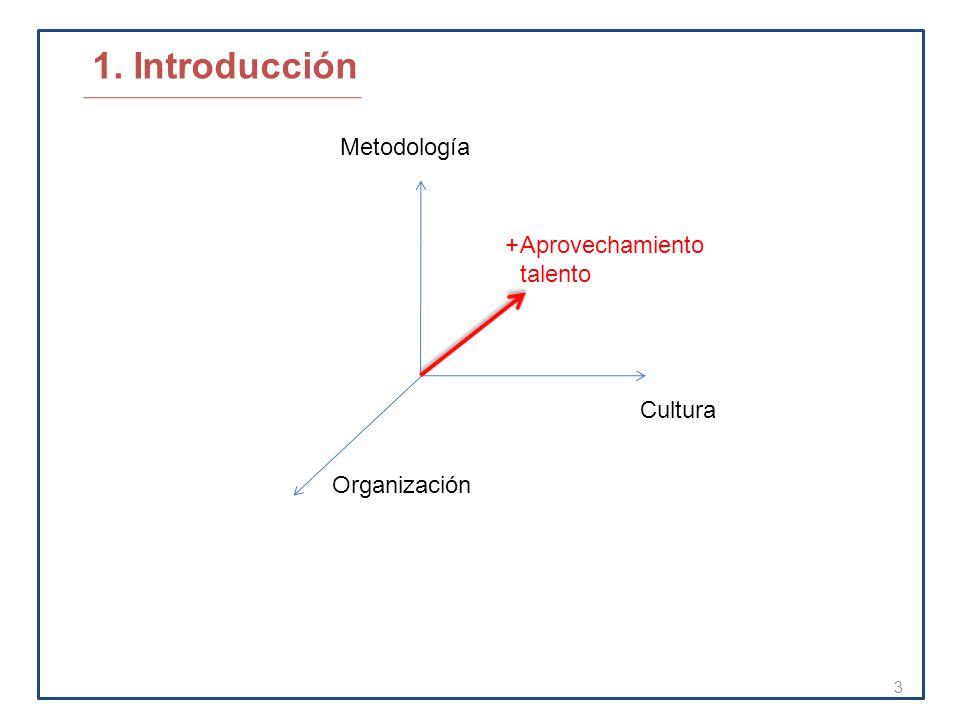 1. Introducción

Metodología

+Aprovechamiento talento

Cultura

Organización

3